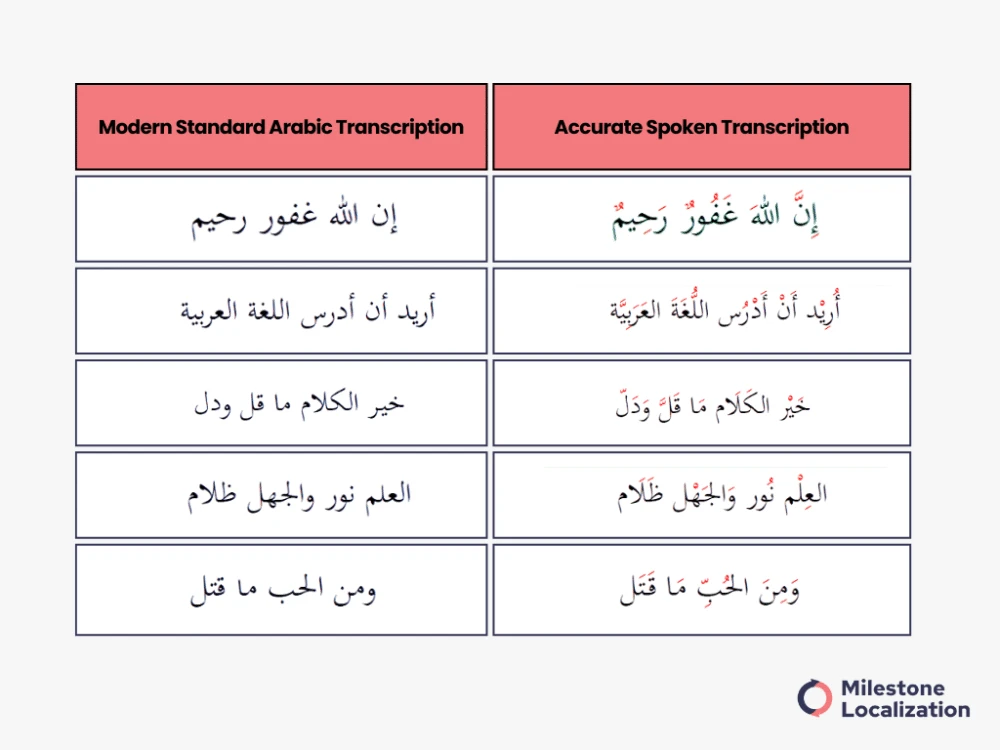 | Modern Standard Arabic Transcription | Accurate Spoken Transcription |
|---|---|
| إن الله غفور رحيم | إِنَّ اللهَ غَفُورٌ رَحِيمٌ |
| أريد أن أدرس اللغة العربية | أُرِيْد أَنْ أَدْرُس اللُّغَةَ العَرَبِيَّة |
| خير الكلام ما قل ودل | خَيْرُ الكَلَام مَا قَلَّ وَدَلّ |
| العلم نور والجهل ظلام | العِلْم نُور وَالجَهْل ظَلَام |
| ومن الحب ما قتل | وَمِنَ الحُبِّ مَا قَتَل |

Milestone Localization